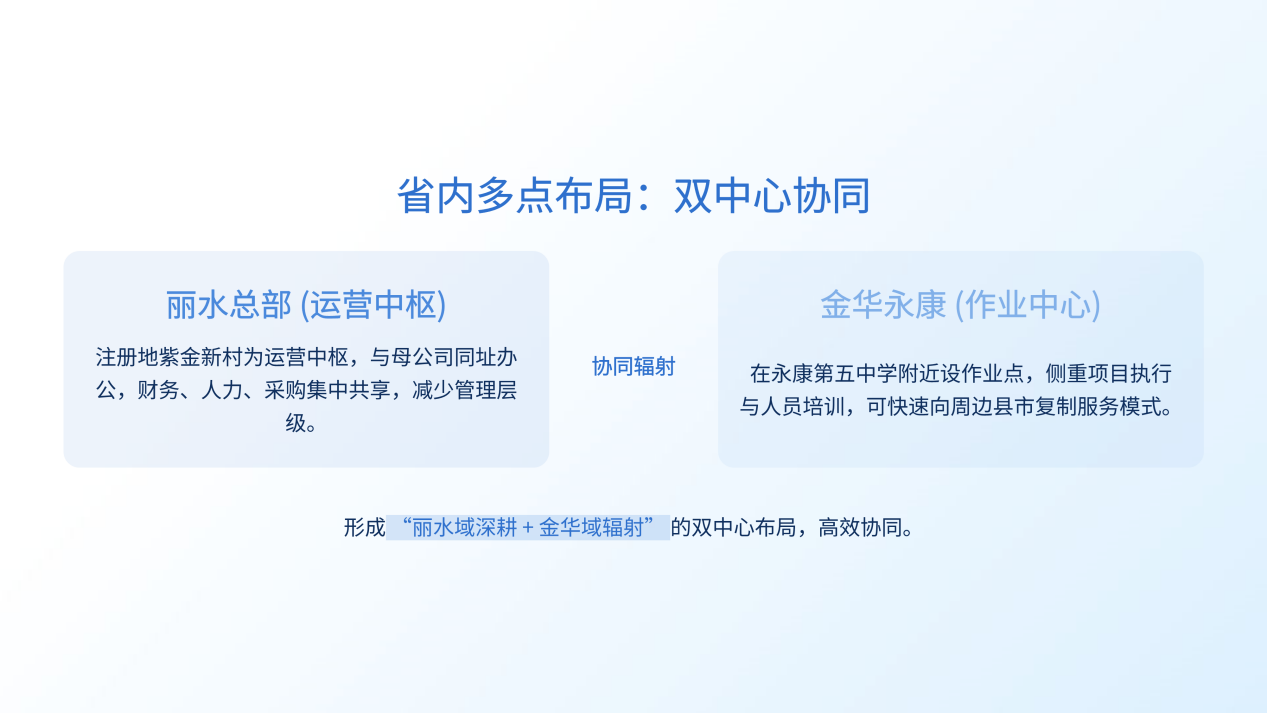 省内多点布局：双中心协同

丽水总部 (运营中枢)

注册地紫金新村为运营中枢，与母公司同址办公，财务、人力、采购集中共享，减少管理层级。

协同辐射

金华永康 (作业中心)

在永康第五中学附近设作业点，侧重项目执行与人员培训，可快速向周边县市复制服务模式。

形成“丽水域深耕 + 金华域辐射”的双中心布局，高效协同。